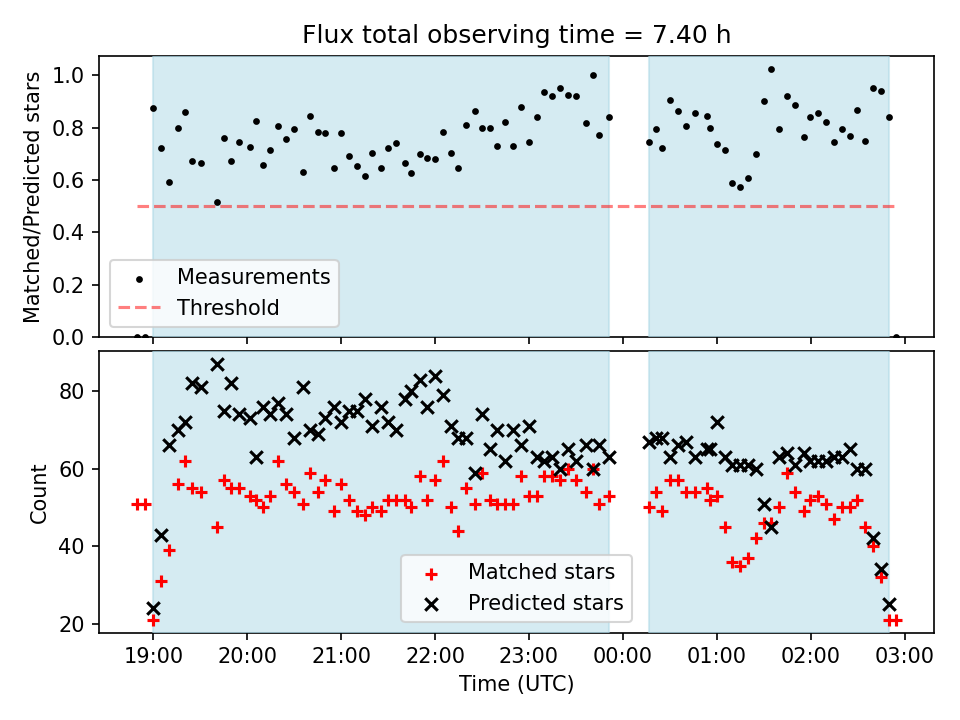 Flux total observing time = 7.40 h

Matched/Predicted stars

1.0
0.8
0.6
0.4
0.2
0.0

Measurements
Threshold

Count

80
60
40
20

Matched stars
Predicted stars

19:00
20:00
21:00
22:00
23:00
00:00
01:00
02:00
03:00

Time (UTC)